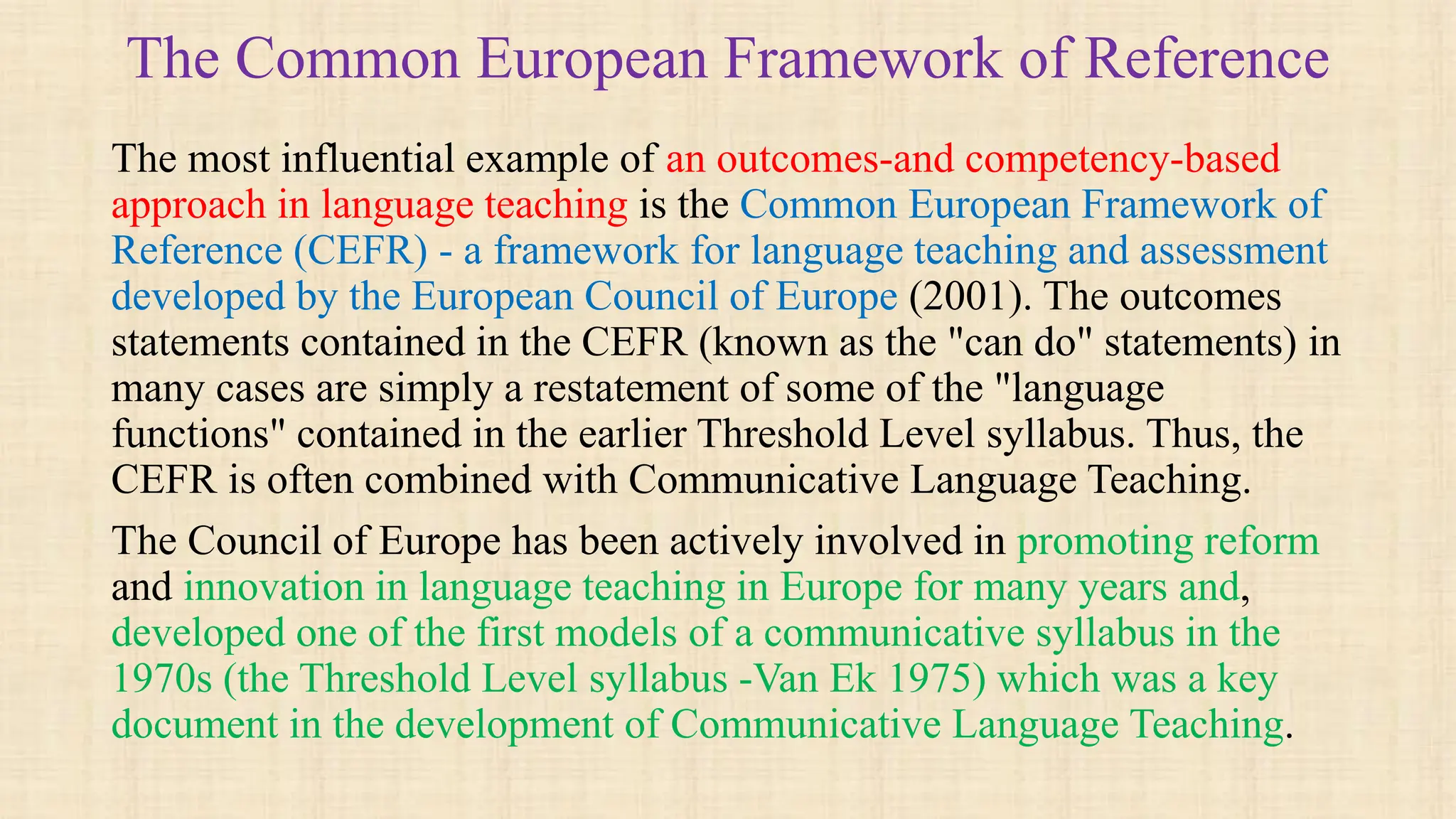 The Common European Framework of Reference

The most influential example of an outcomes-and competency-based approach in language teaching is the Common European Framework of Reference (CEFR) - a framework for language teaching and assessment developed by the European Council of Europe (2001). The outcomes statements contained in the CEFR (known as the "can do" statements) in many cases are simply a restatement of some of the "language functions" contained in the earlier Threshold Level syllabus. Thus, the CEFR is often combined with Communicative Language Teaching.

The Council of Europe has been actively involved in promoting reform and innovation in language teaching in Europe for many years and, developed one of the first models of a communicative syllabus in the 1970s (the Threshold Level syllabus -Van Ek 1975) which was a key document in the development of Communicative Language Teaching.